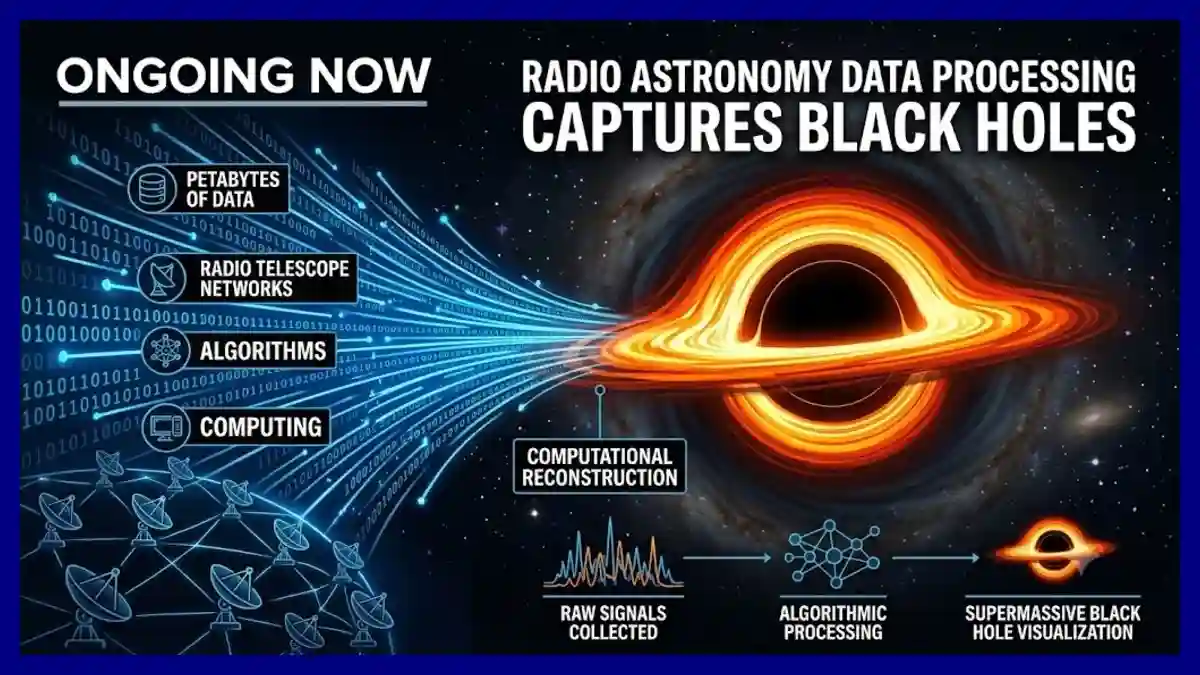 ONGOING NOW

RADIO ASTRONOMY DATA PROCESSING CAPTURES BLACK HOLES

PETABYTES OF DATA

RADIO TELESCOPE NETWORKS

ALGORITHMS

COMPUTING

COMPUTATIONAL RECONSTRUCTION

RAW SIGNALS COLLECTED

ALGORITHMIC PROCESSING

SUPERMASSIVE BLACK HOLE VISUALIZATION